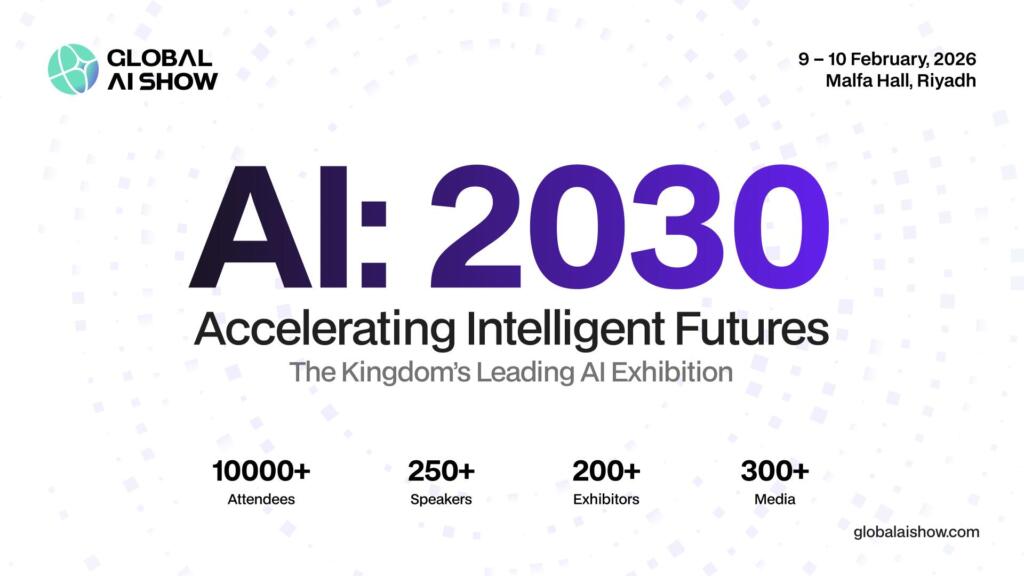 GLOBAL AI SHOW

9 – 10 February, 2026
Malfa Hall, Riyadh

AI: 2030

Accelerating Intelligent Futures

The Kingdom's Leading AI Exhibition

10000+
Attendees

250+
Speakers

200+
Exhibitors

300+
Media

globalaishow.com